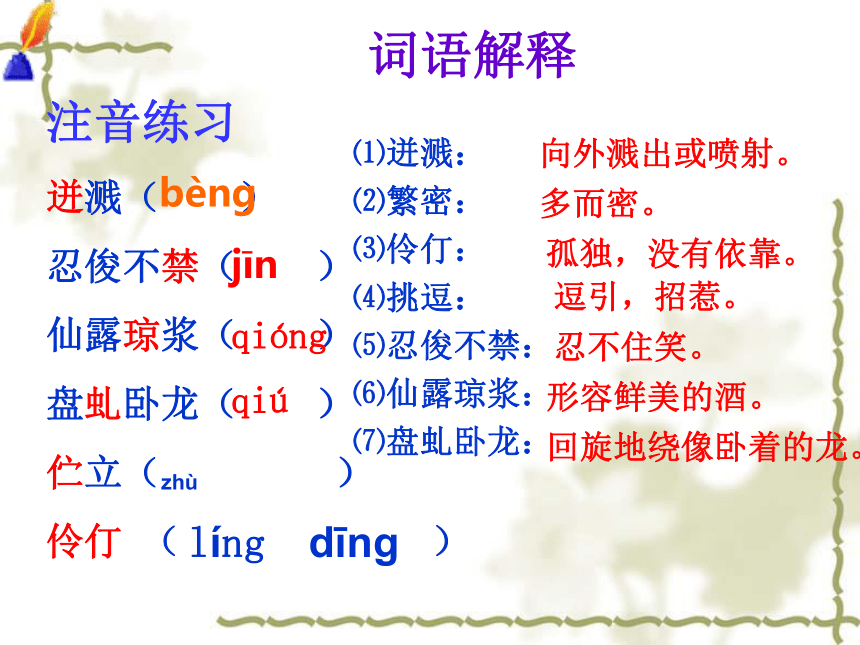 词语解释

注音练习

迸溅（bèng）

忍俊不禁（jīn ）

仙露琼浆（qióng）

盘虬卧龙（qiú ）

伫立（zhù ）

伶仃 （ líng dīng ）

⑴迸溅： 向外溅出或喷射。

⑵繁密： 多而密。

⑶伶仃： 孤独，没有依靠。

⑷挑逗： 逗引，招惹。

⑸忍俊不禁：忍不住笑。

⑹仙露琼浆：形容鲜美的酒。

⑺盘虬卧龙：回旋地绕像卧着的龙。